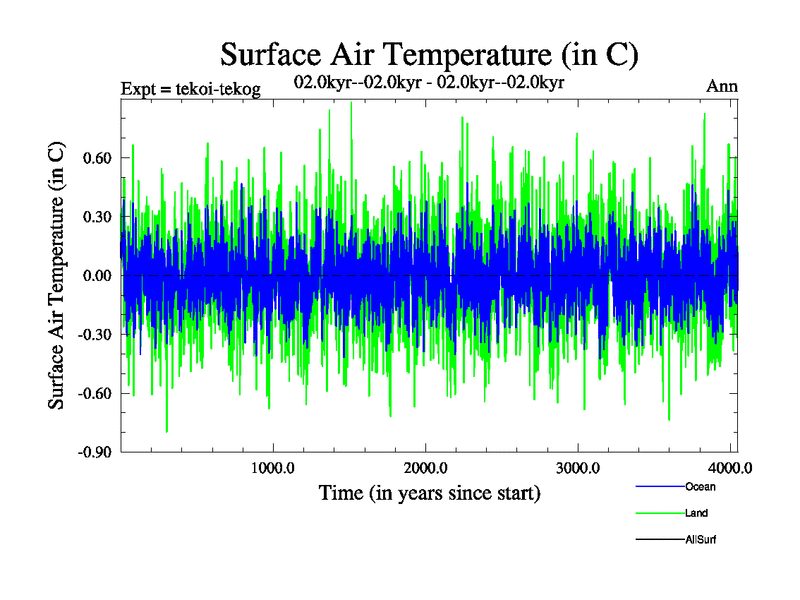 Surface Air Temperature (in C)

Expt = tekoi-tekog

02.0kyr--02.0kyr - 02.0kyr--02.0kyr

Ann

Surface Air Temperature (in C)

0.60
0.30
0.00
-0.30
-0.60
-0.90

1000.0
2000.0
3000.0
4000.0

Time (in years since start)

Ocean
Land
AllSurf